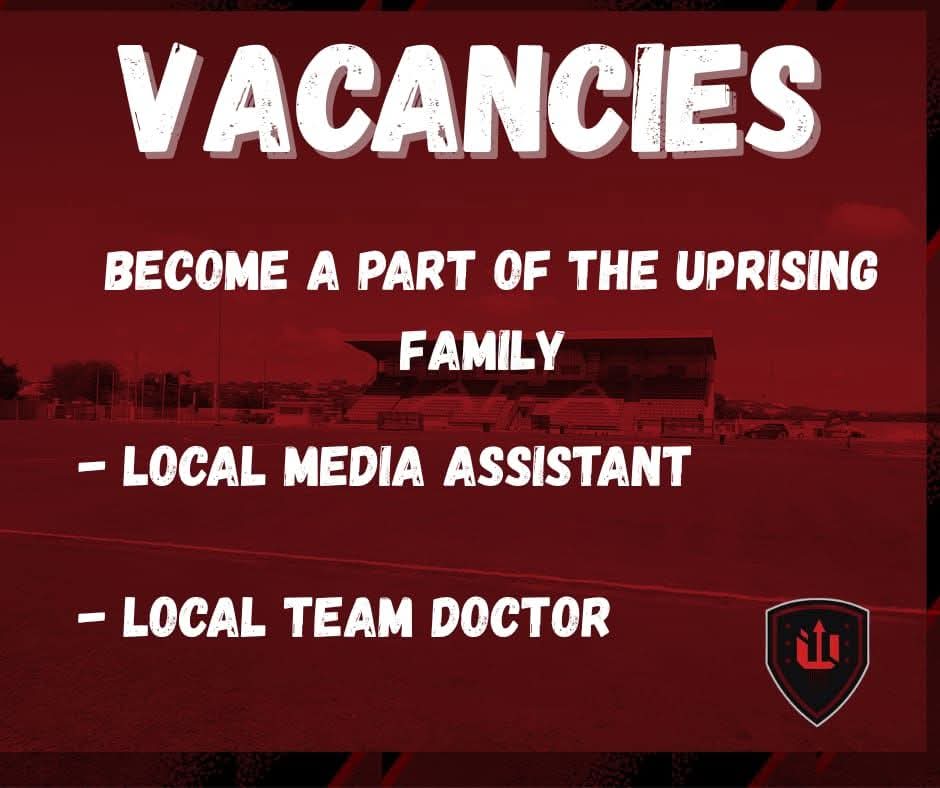 VACANCIES

BECOME A PART OF THE UPRISING FAMILY

- LOCAL MEDIA ASSISTANT

- LOCAL TEAM DOCTOR